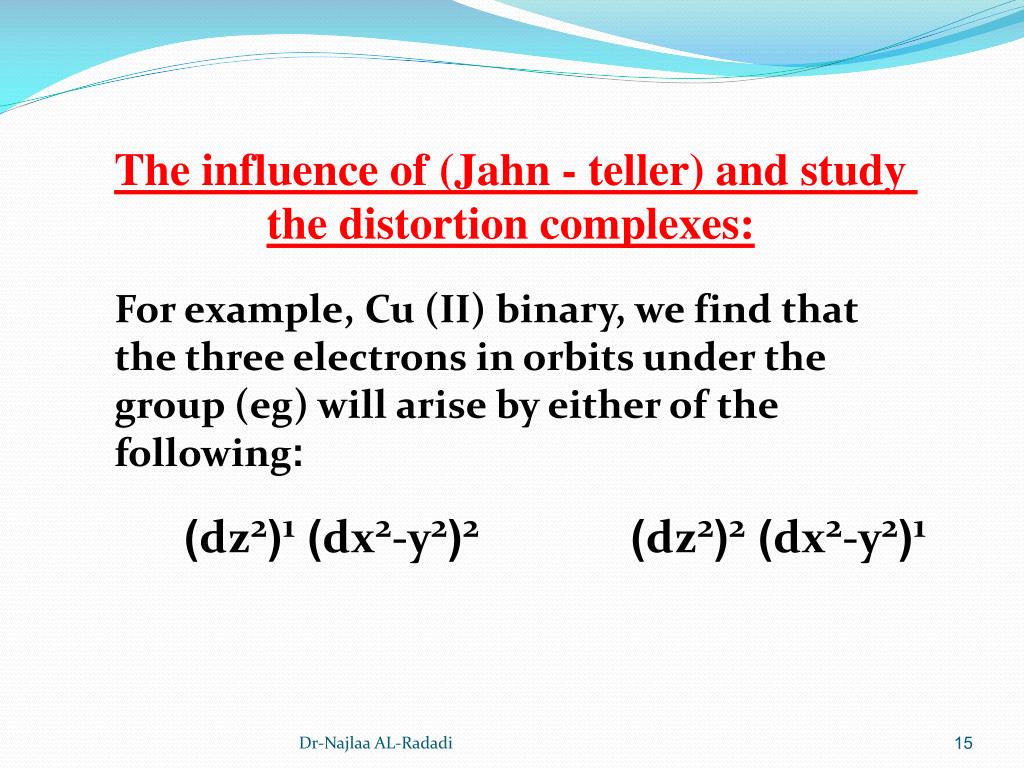 The influence of (Jahn - teller) and study the distortion complexes:

For example, Cu (II) binary, we find that the three electrons in orbits under the group (eg) will arise by either of the following:

$(dz^2)^1 (dx^2-y^2)^2$ $(dz^2)^2 (dx^2-y^2)^1$

Dr-Najlaa AL-Radadi

15